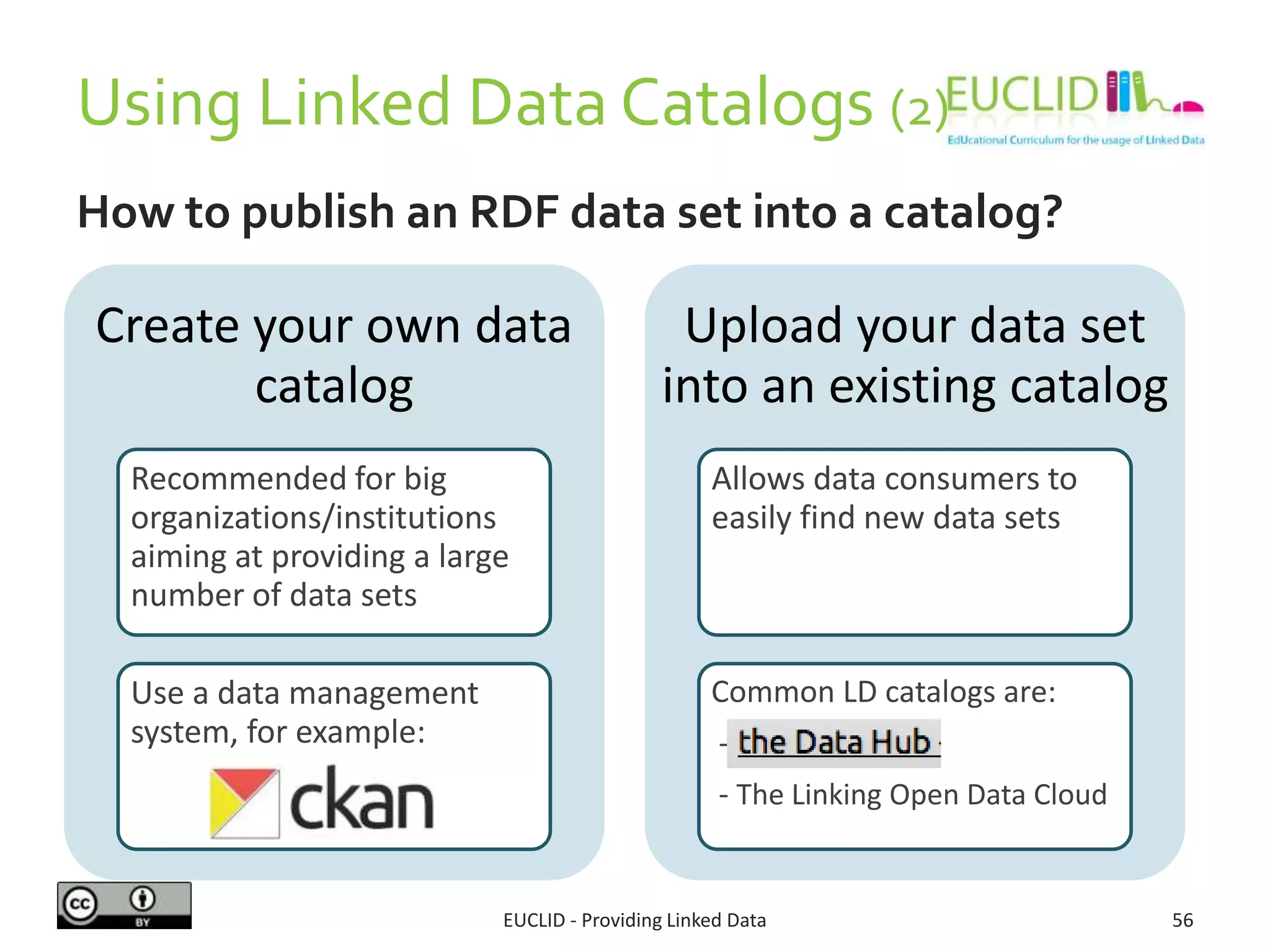 Using Linked Data Catalogs (2)

EUCLID
EdUcational Curriculum for the usage of LInked Data

How to publish an RDF data set into a catalog?

Create your own data catalog

Recommended for big organizations/institutions aiming at providing a large number of data sets

Use a data management system, for example:

ckan

Upload your data set into an existing catalog

Allows data consumers to easily find new data sets

Common LD catalogs are:

- the Data Hub

- The Linking Open Data Cloud

cc BY

EUCLID - Providing Linked Data

56